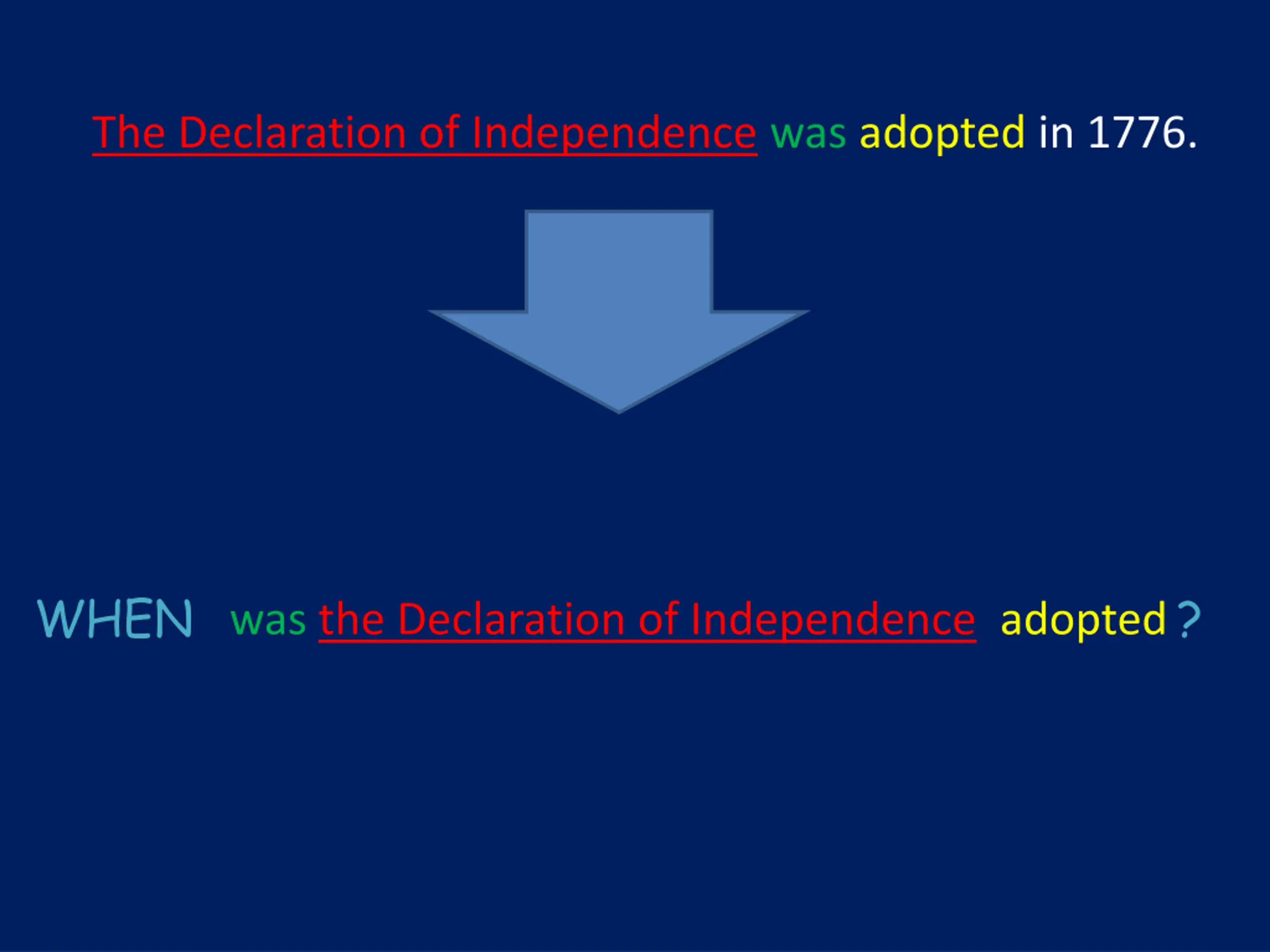 The Declaration of Independence was adopted in 1776.

WHEN was the Declaration of Independence adopted ?